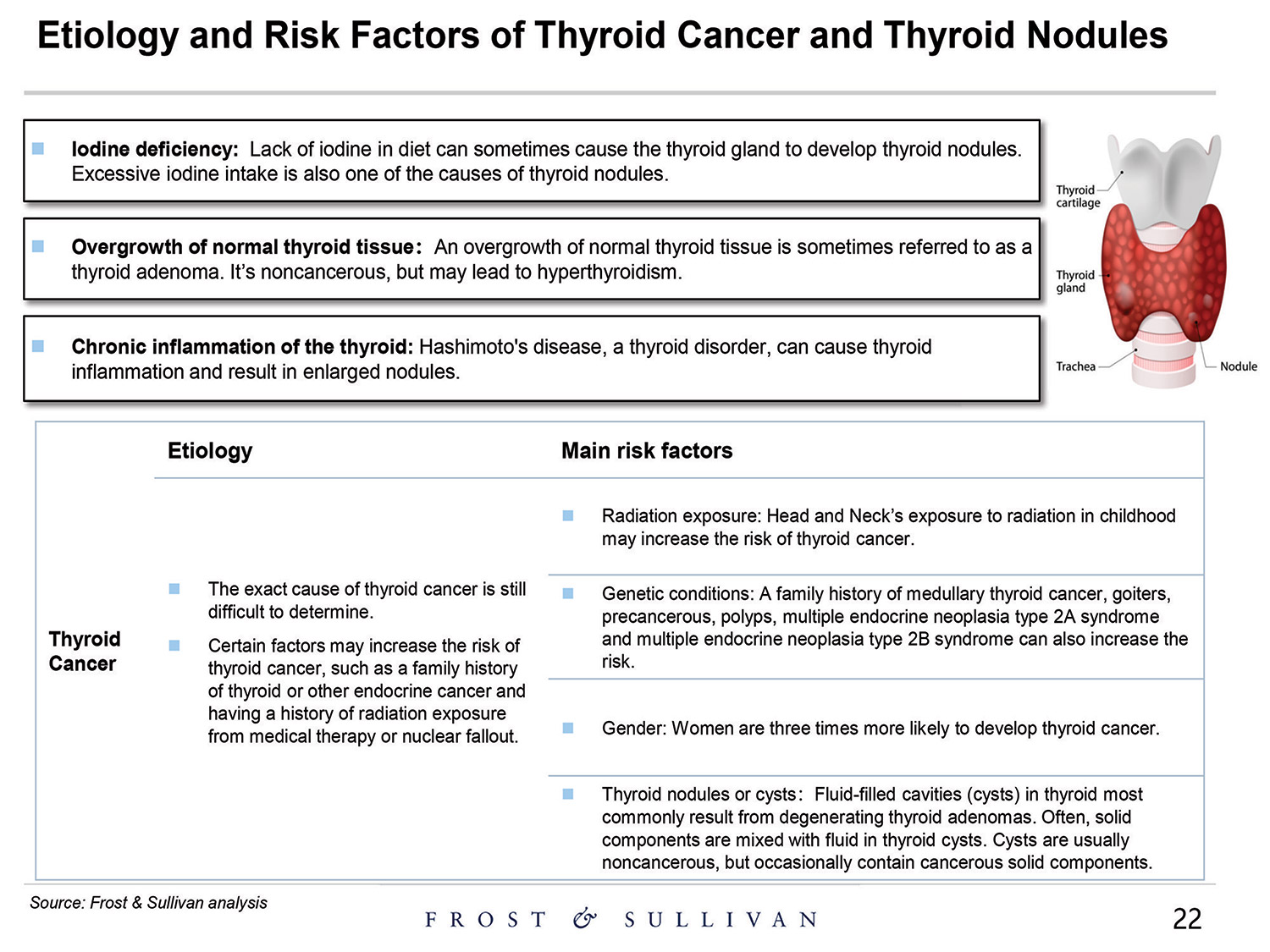 Etiology and Risk Factors of Thyroid Cancer and Thyroid Nodules

Iodine deficiency: Lack of iodine in diet can sometimes cause the thyroid gland to develop thyroid nodules. Excessive iodine intake is also one of the causes of thyroid nodules.

Overgrowth of normal thyroid tissue: An overgrowth of normal thyroid tissue is sometimes referred to as a thyroid adenoma. It's noncancerous, but may lead to hyperthyroidism.

Chronic inflammation of the thyroid: Hashimoto's disease, a thyroid disorder, can cause thyroid inflammation and result in enlarged nodules.

Thyroid cartilage

Thyroid gland

Trachea

Nodule

| | Etiology | Main risk factors |
|---|---|---|
| Thyroid Cancer | The exact cause of thyroid cancer is still difficult to determine. Certain factors may increase the risk of thyroid cancer, such as a family history of thyroid or other endocrine cancer and having a history of radiation exposure from medical therapy or nuclear fallout. | Radiation exposure: Head and Neck's exposure to radiation in childhood may increase the risk of thyroid cancer. |
| | | Genetic conditions: A family history of medullary thyroid cancer, goiters, precancerous, polyps, multiple endocrine neoplasia type 2A syndrome and multiple endocrine neoplasia type 2B syndrome can also increase the risk. |
| | | Gender: Women are three times more likely to develop thyroid cancer. |
| | | Thyroid nodules or cysts: Fluid-filled cavities (cysts) in thyroid most commonly result from degenerating thyroid adenomas. Often, solid components are mixed with fluid in thyroid cysts. Cysts are usually noncancerous, but occasionally contain cancerous solid components. |

Source: Frost & Sullivan analysis

FROST & SULLIVAN

22